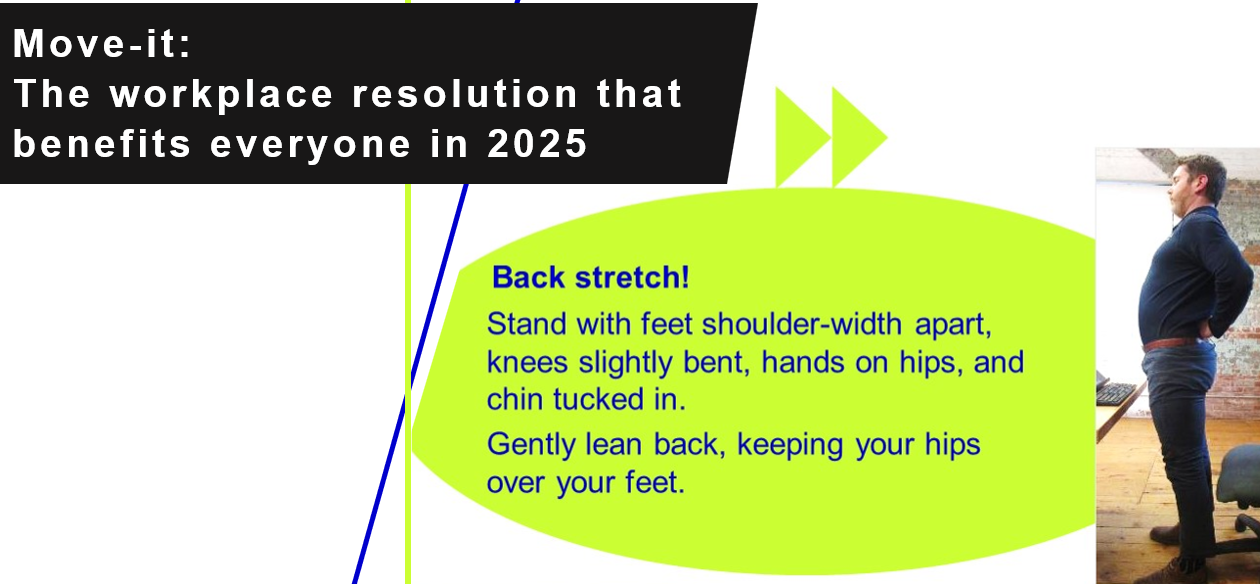 Move-it:
The workplace resolution that benefits everyone in 2025

Back stretch!

Stand with feet shoulder-width apart, knees slightly bent, hands on hips, and chin tucked in.

Gently lean back, keeping your hips over your feet.